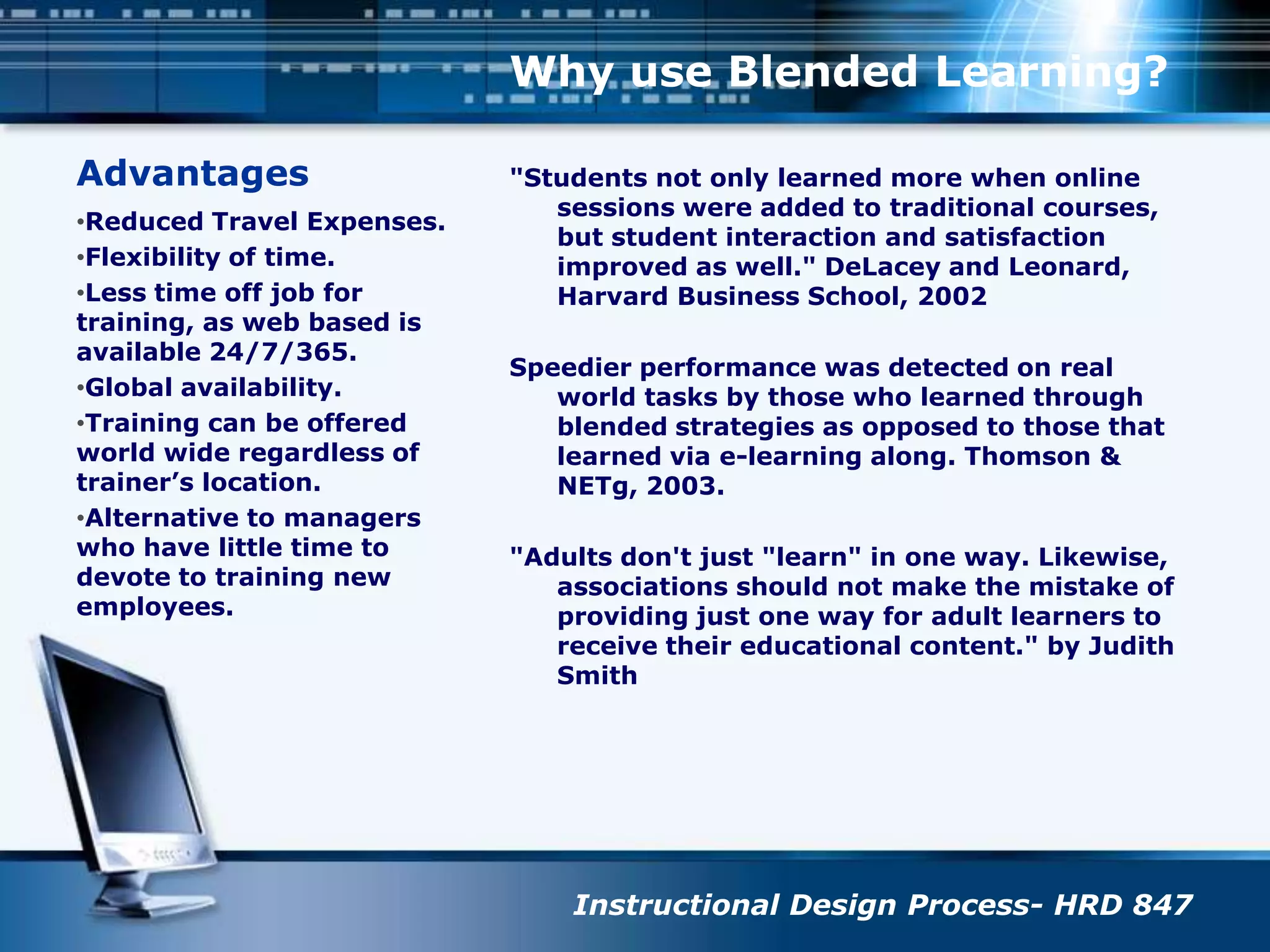 Why use Blended Learning?

Advantages

•Reduced Travel Expenses.

•Flexibility of time.

•Less time off job for training, as web based is available 24/7/365.

•Global availability.

•Training can be offered world wide regardless of trainer's location.

•Alternative to managers who have little time to devote to training new employees.

"Students not only learned more when online sessions were added to traditional courses, but student interaction and satisfaction improved as well." DeLacey and Leonard, Harvard Business School, 2002

Speedier performance was detected on real world tasks by those who learned through blended strategies as opposed to those that learned via e-learning along. Thomson & NETg, 2003.

"Adults don't just "learn" in one way. Likewise, associations should not make the mistake of providing just one way for adult learners to receive their educational content." by Judith Smith

Instructional Design Process- HRD 847